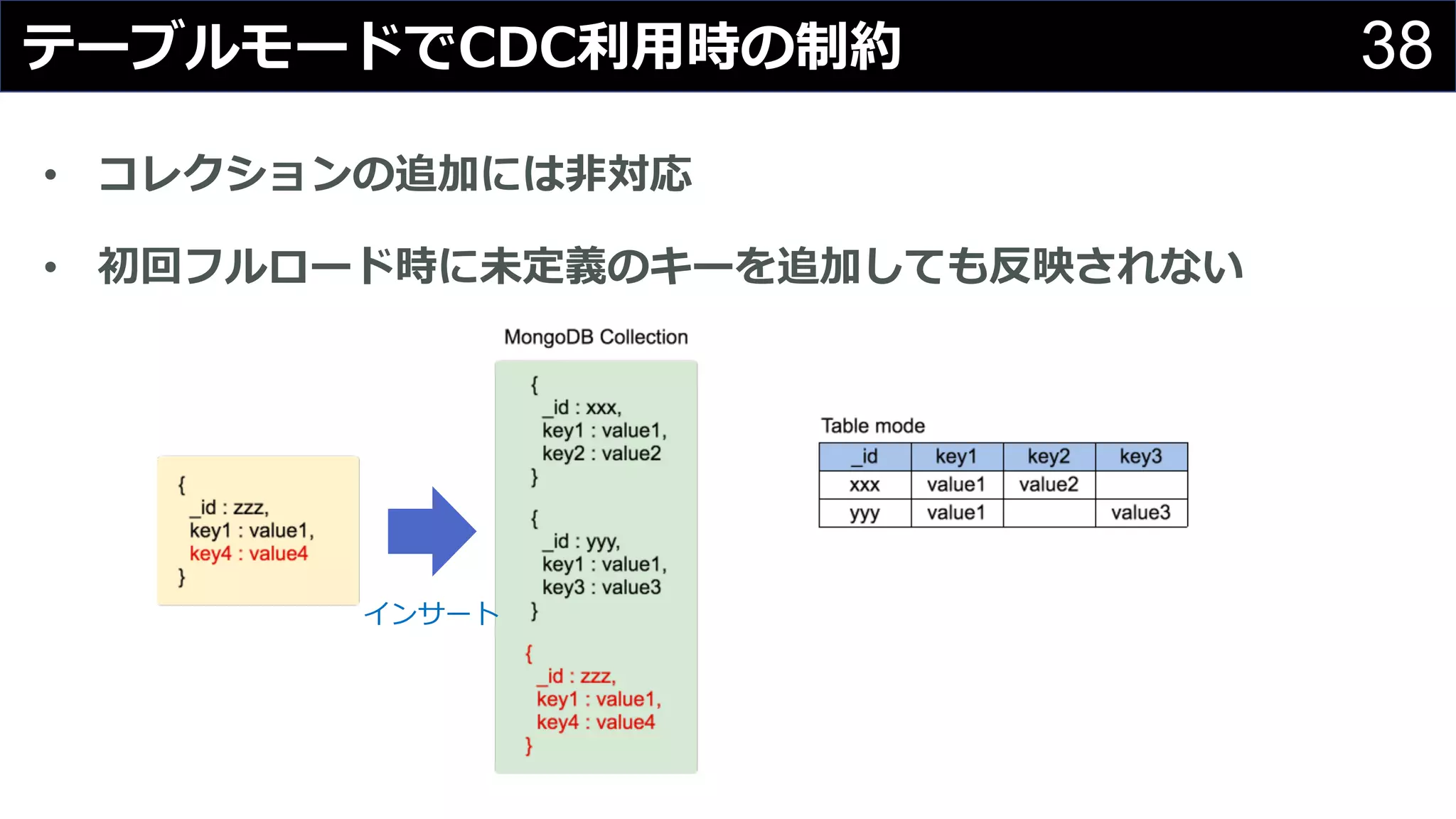 テーブルモードでCDC利用時の制約

38

• コレクションの追加には非対応

• 初回フルロード時に未定義のキーを追加しても反映されない

{
_id : zzz,
key1 : value1,
key4 : value4
}

インサート

MongoDB Collection

{
_id : xxx,
key1 : value1,
key2 : value2
}

{
_id : yyy,
key1 : value1,
key3 : value3
}

{
_id : zzz,
key1 : value1,
key4 : value4
}

Table mode

| _id | key1 | key2 | key3 |
|---|---|---|---|
| xxx | value1 | value2 | |
| yyy | value1 | | value3 |